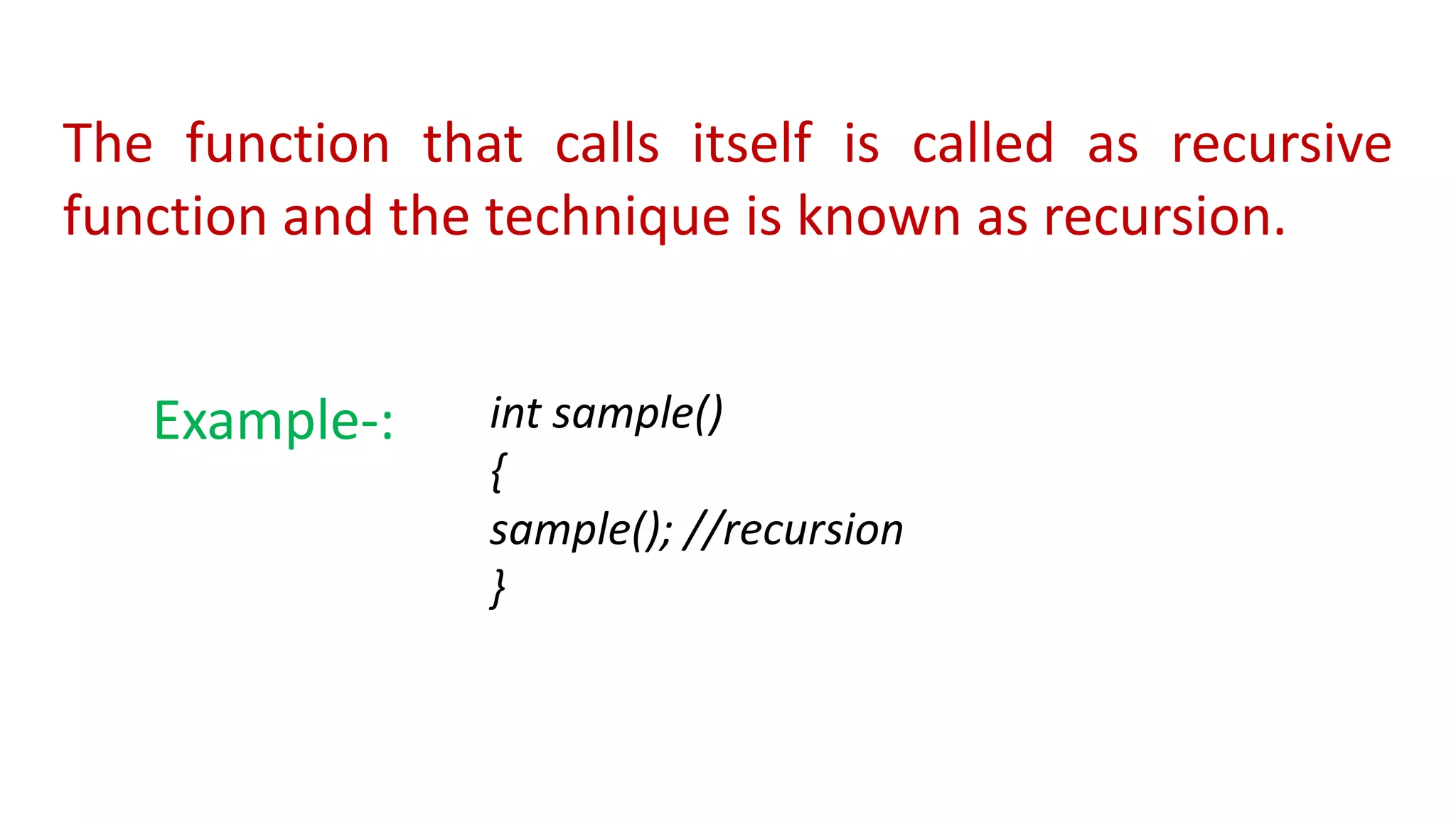 The function that calls itself is called as recursive function and the technique is known as recursion.

Example-:

int sample()
{
sample(); //recursion
}